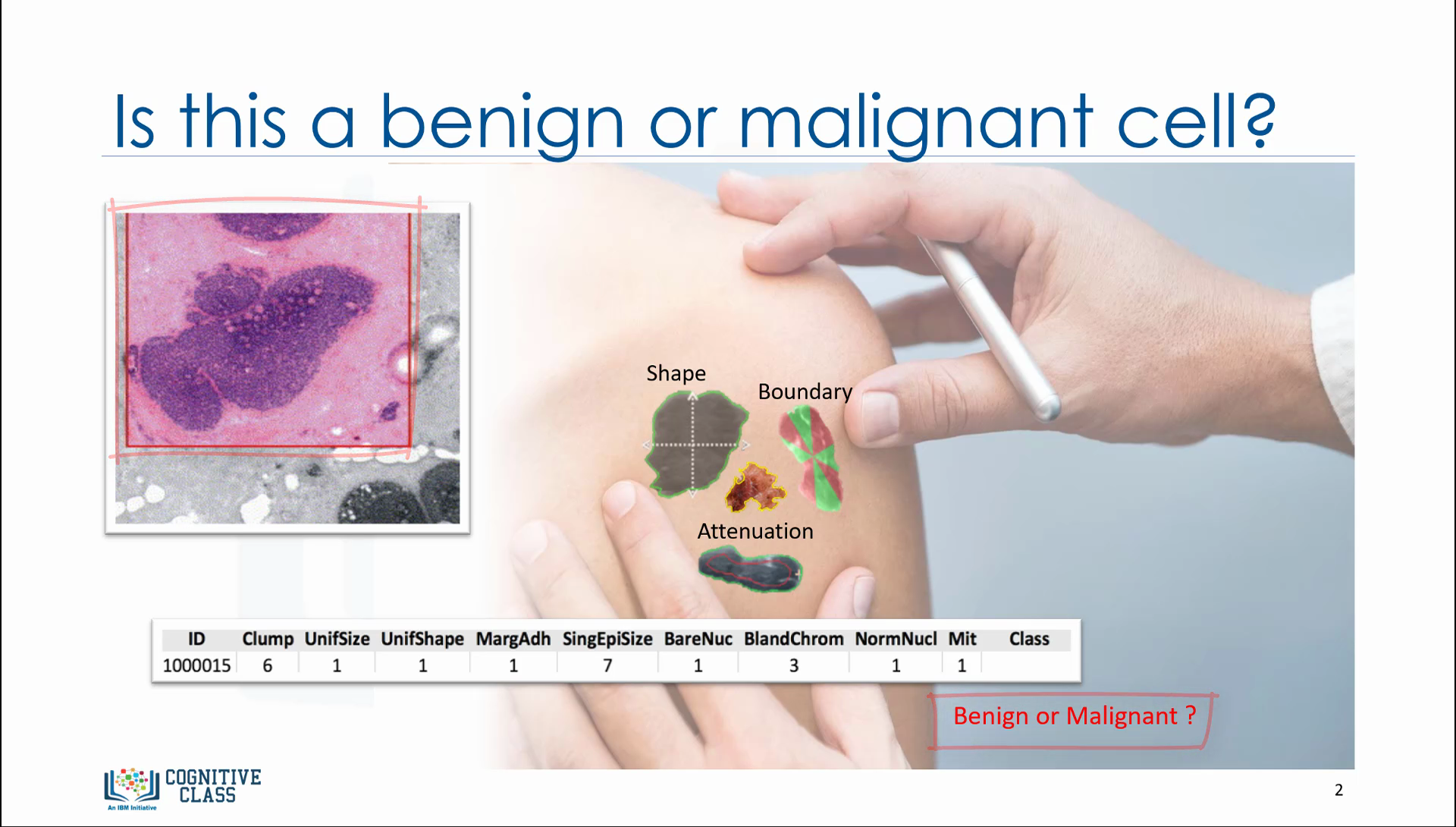 Is this a benign or malignant cell?

Shape

Boundary

Attenuation

| ID | Clump | UnifSize | UnifShape | MargAdh | SingEpiSize | BareNuc | BlandChrom | NormNucl | Mit | Class |
|---|---|---|---|---|---|---|---|---|---|---|
| 1000015 | 6 | 1 | 1 | 1 | 7 | 1 | 3 | 1 | 1 | |

Benign or Malignant ?

COGNITIVE CLASS
An IBM Initiative

2